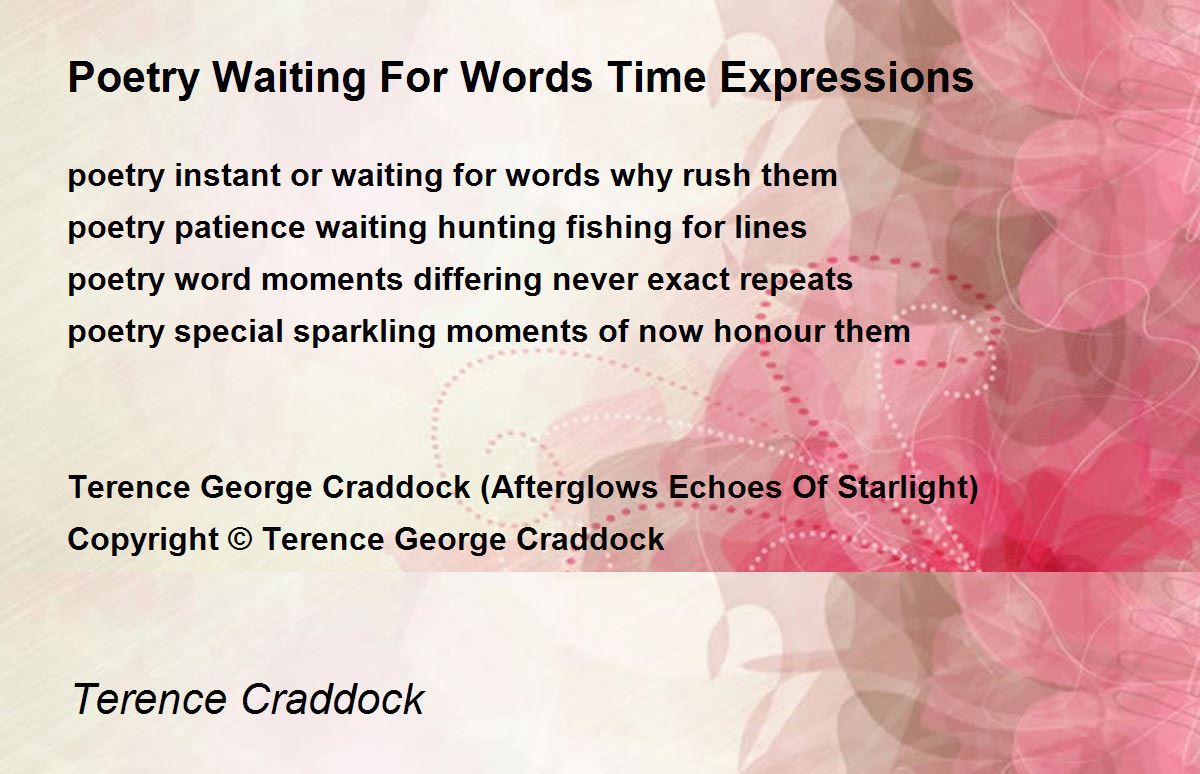 Poetry Waiting For Words Time Expressions

poetry instant or waiting for words why rush them
poetry patience waiting hunting fishing for lines
poetry word moments differing never exact repeats
poetry special sparkling moments of now honour them

Terence George Craddock (Afterglows Echoes Of Starlight)
Copyright © Terence George Craddock

Terence Craddock